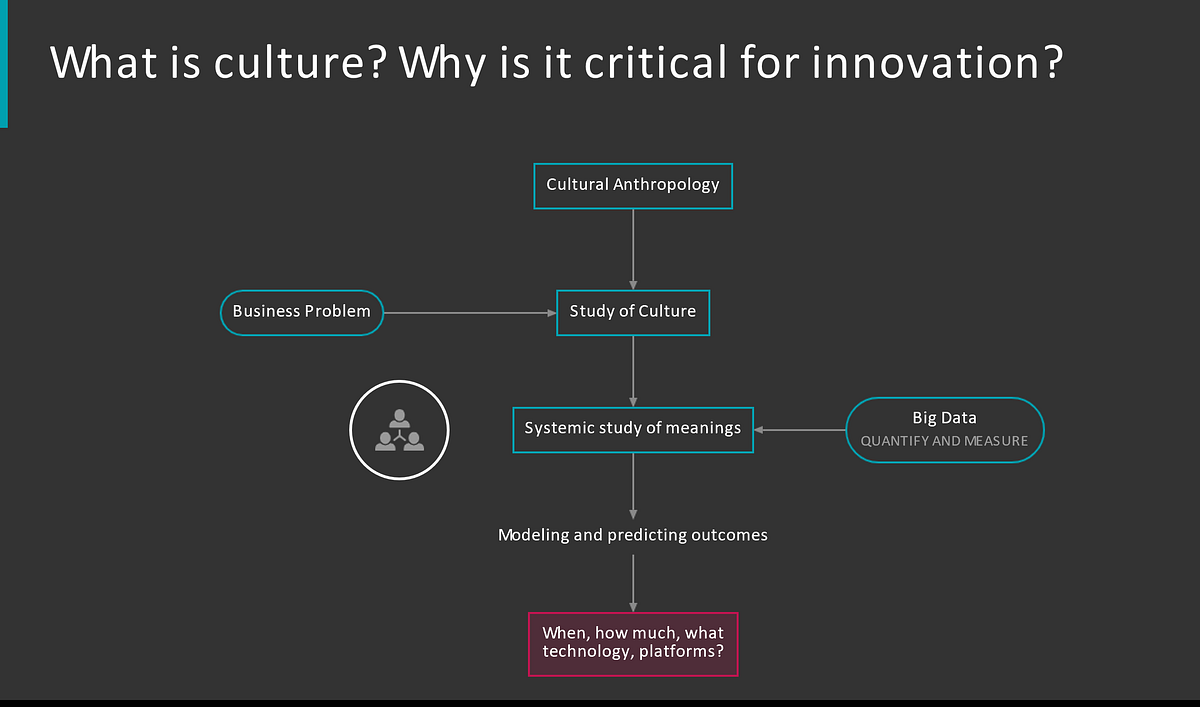 What is culture? Why is it critical for innovation?

Cultural Anthropology

Business Problem

Study of Culture

Systemic study of meanings

Big Data
QUANTIFY AND MEASURE

Modeling and predicting outcomes

When, how much, what technology, platforms?